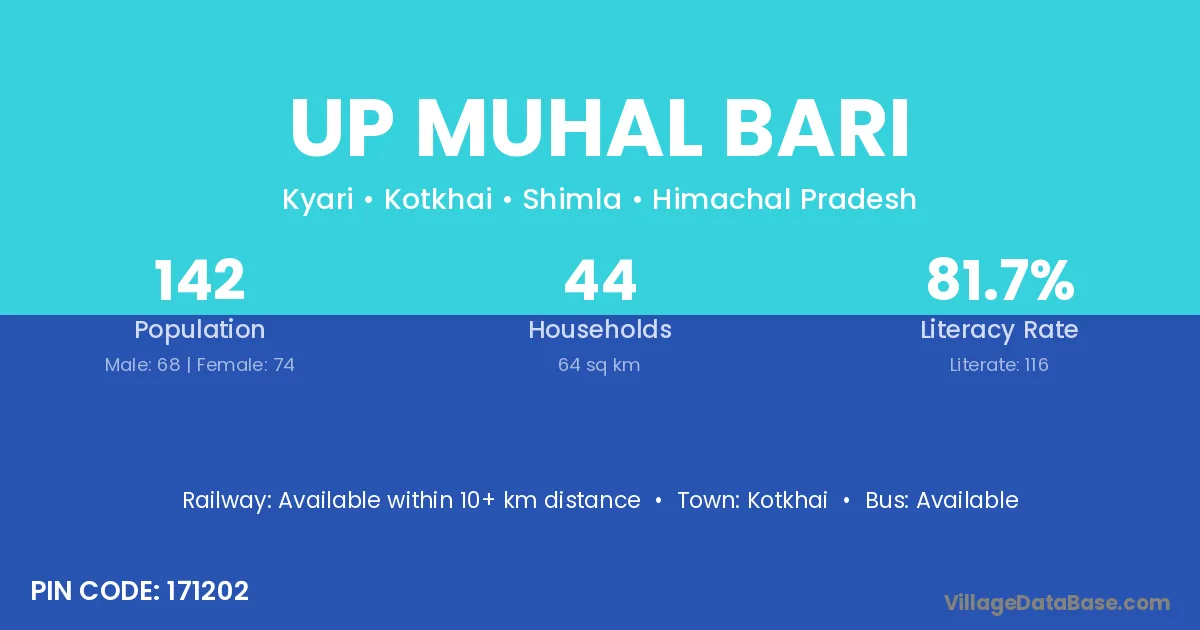 UP MUHAL BARI

Kyari • Kotkhai • Shimla • Himachal Pradesh

142
Population
Male: 68 | Female: 74

44
Households
64 sq km

81.7%
Literacy Rate
Literate: 116

Railway: Available within 10+ km distance • Town: Kotkhai • Bus: Available

PIN CODE: 171202

VillageDataBase.com